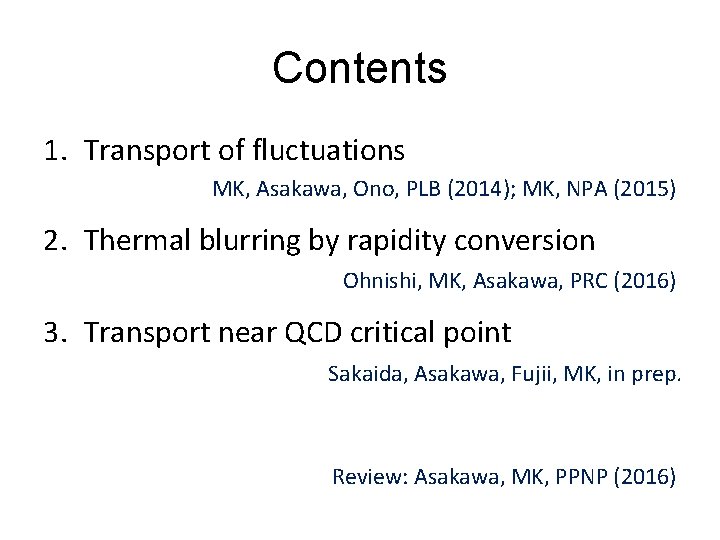 Contents

1. Transport of fluctuations

MK, Asakawa, Ono, PLB (2014); MK, NPA (2015)

2. Thermal blurring by rapidity conversion

Ohnishi, MK, Asakawa, PRC (2016)

3. Transport near QCD critical point

Sakaida, Asakawa, Fujii, MK, in prep.

Review: Asakawa, MK, PPNP (2016)